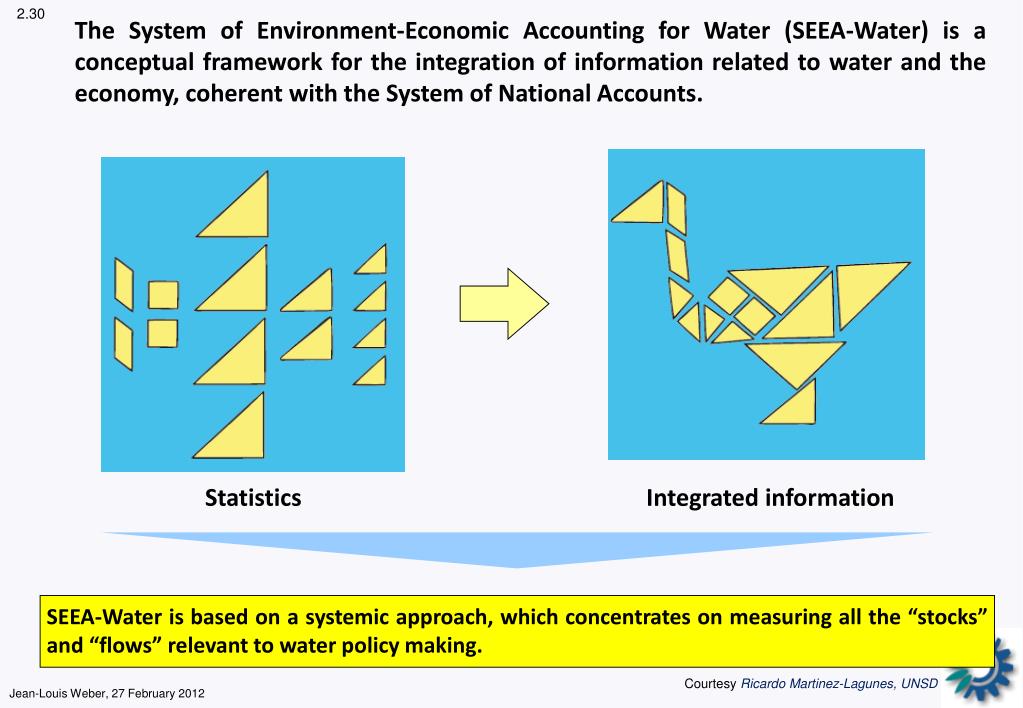 2.30

The System of Environment-Economic Accounting for Water (SEEA-Water) is a conceptual framework for the integration of information related to water and the economy, coherent with the System of National Accounts.

Statistics

Integrated information

SEEA-Water is based on a systemic approach, which concentrates on measuring all the “stocks” and “flows” relevant to water policy making.

Courtesy Ricardo Martinez-Lagunes, UNSD

Jean-Louis Weber, 27 February 2012